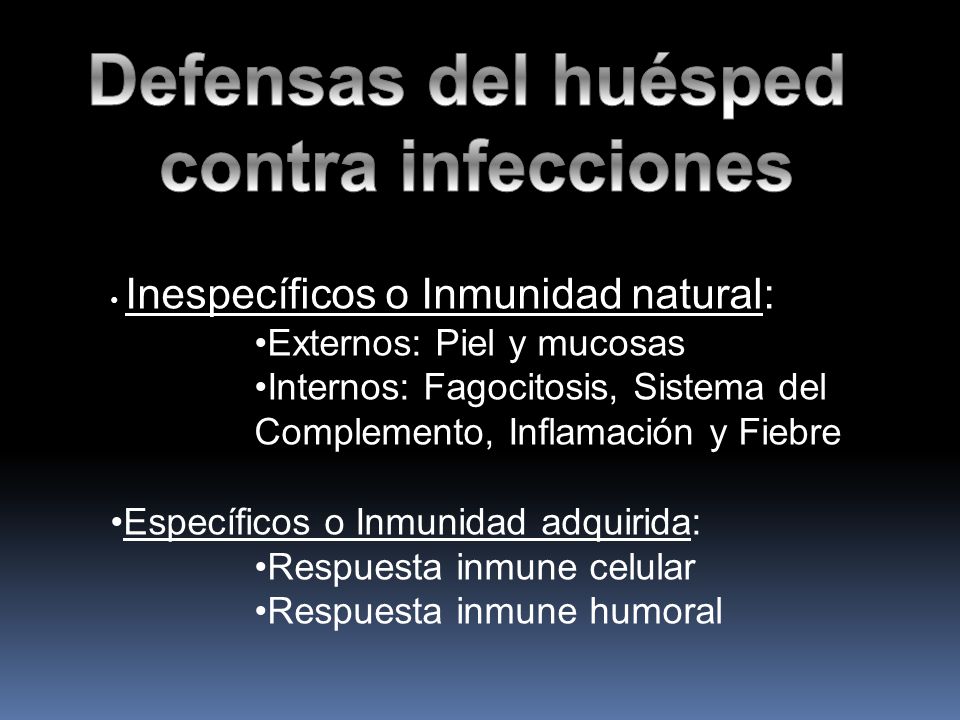 Defensas del huésped contra infecciones

• Inespecíficos o Inmunidad natural:
•Externos: Piel y mucosas
•Internos: Fagocitosis, Sistema del Complemento, Inflamación y Fiebre

•Específicos o Inmunidad adquirida:
•Respuesta inmune celular
•Respuesta inmune humoral